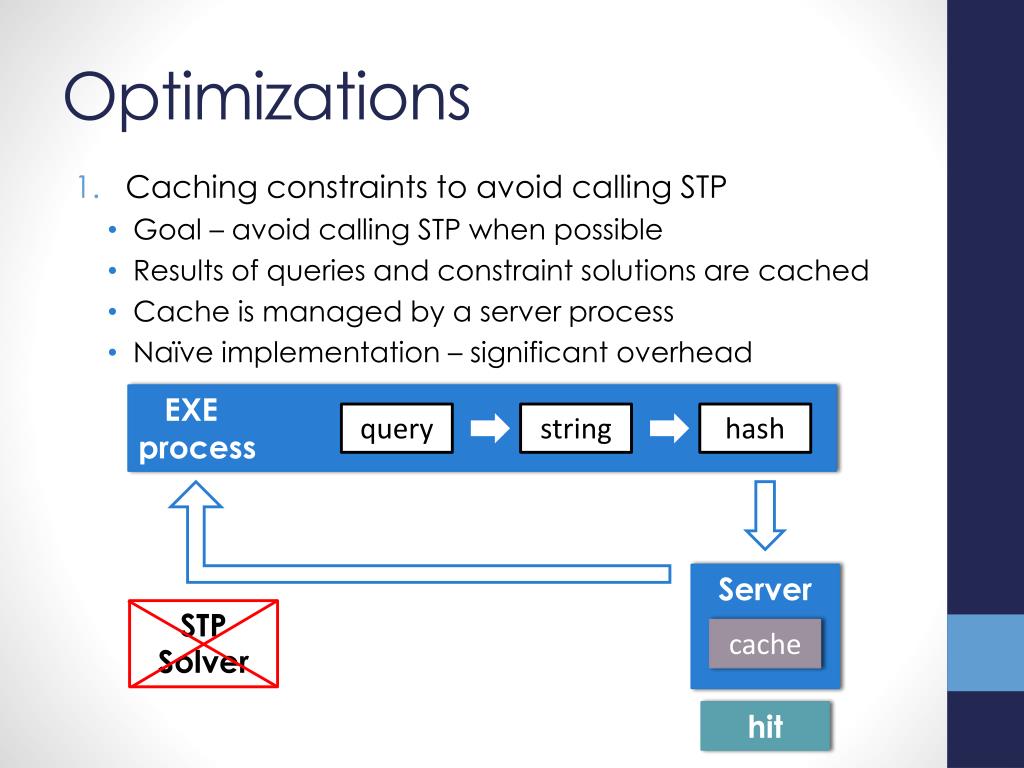 Optimizations

1. Caching constraints to avoid calling STP
• Goal – avoid calling STP when possible
• Results of queries and constraint solutions are cached
• Cache is managed by a server process
• Naïve implementation – significant overhead

EXE process

query

string

hash

Server

cache

STP Solver

hit